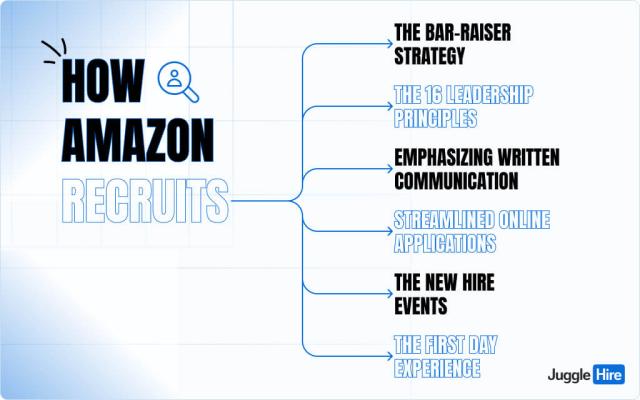 HOW AMAZON RECRUITS

THE BAR-RAISER STRATEGY

THE 16 LEADERSHIP PRINCIPLES

EMPHASIZING WRITTEN COMMUNICATION

STREAMLINED ONLINE APPLICATIONS

THE NEW HIRE EVENTS

THE FIRST DAY EXPERIENCE

Juggle Hire